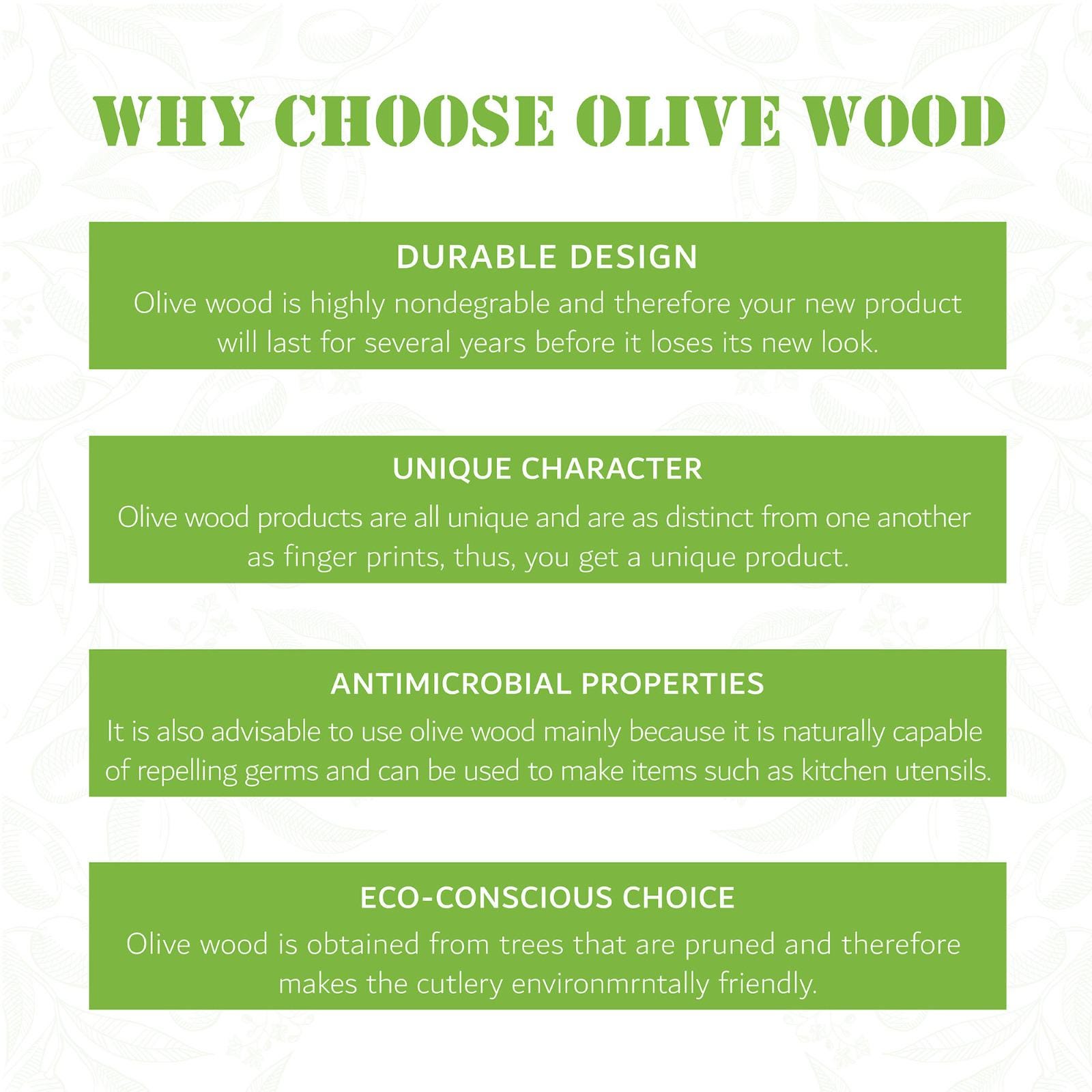 WHY CHOOSE OLIVE WOOD

DURABLE DESIGN
Olive wood is highly nondegrable and therefore your new product will last for several years before it loses its new look.

UNIQUE CHARACTER
Olive wood products are all unique and are as distinct from one another as finger prints, thus, you get a unique product.

ANTIMICROBIAL PROPERTIES
It is also advisable to use olive wood mainly because it is naturally capable of repelling germs and can be used to make items such as kitchen utensils.

ECO-CONSCIOUS CHOICE
Olive wood is obtained from trees that are pruned and therefore makes the cutlery environmrntally friendly.